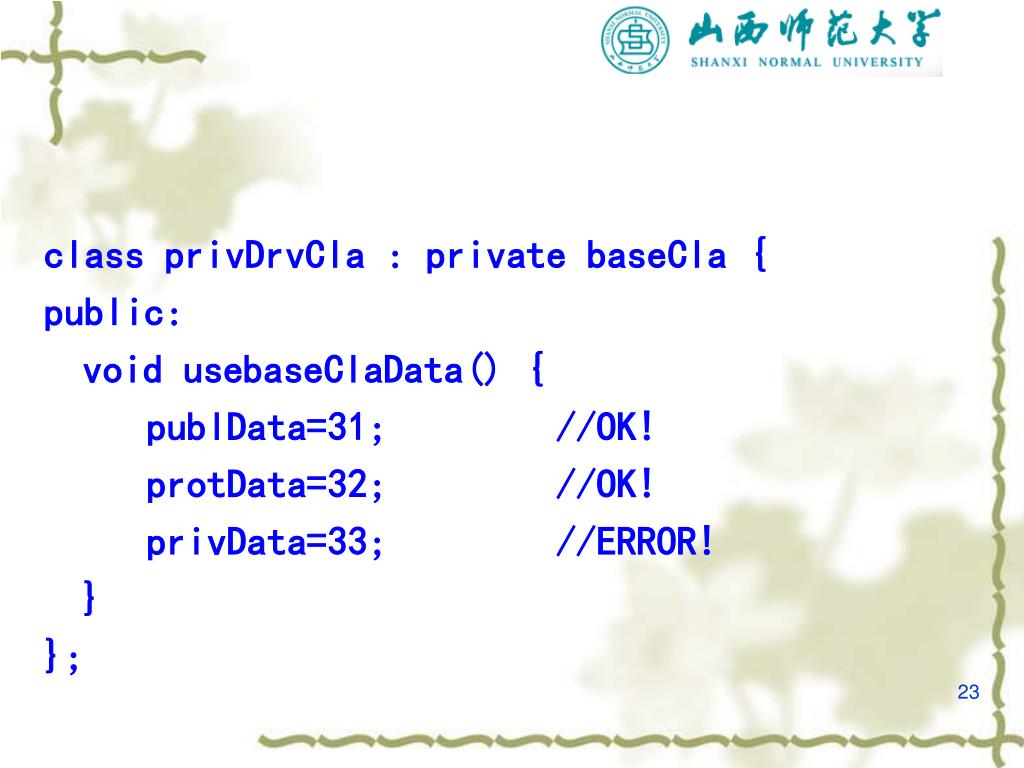 山西师范大学
SHANXI NORMAL UNIVERSITY

class privDrvCla : private baseCla {
public:
void usebaseClaData() {
publData=31; //OK!
protData=32; //OK!
privData=33; //ERROR!
}
};

23